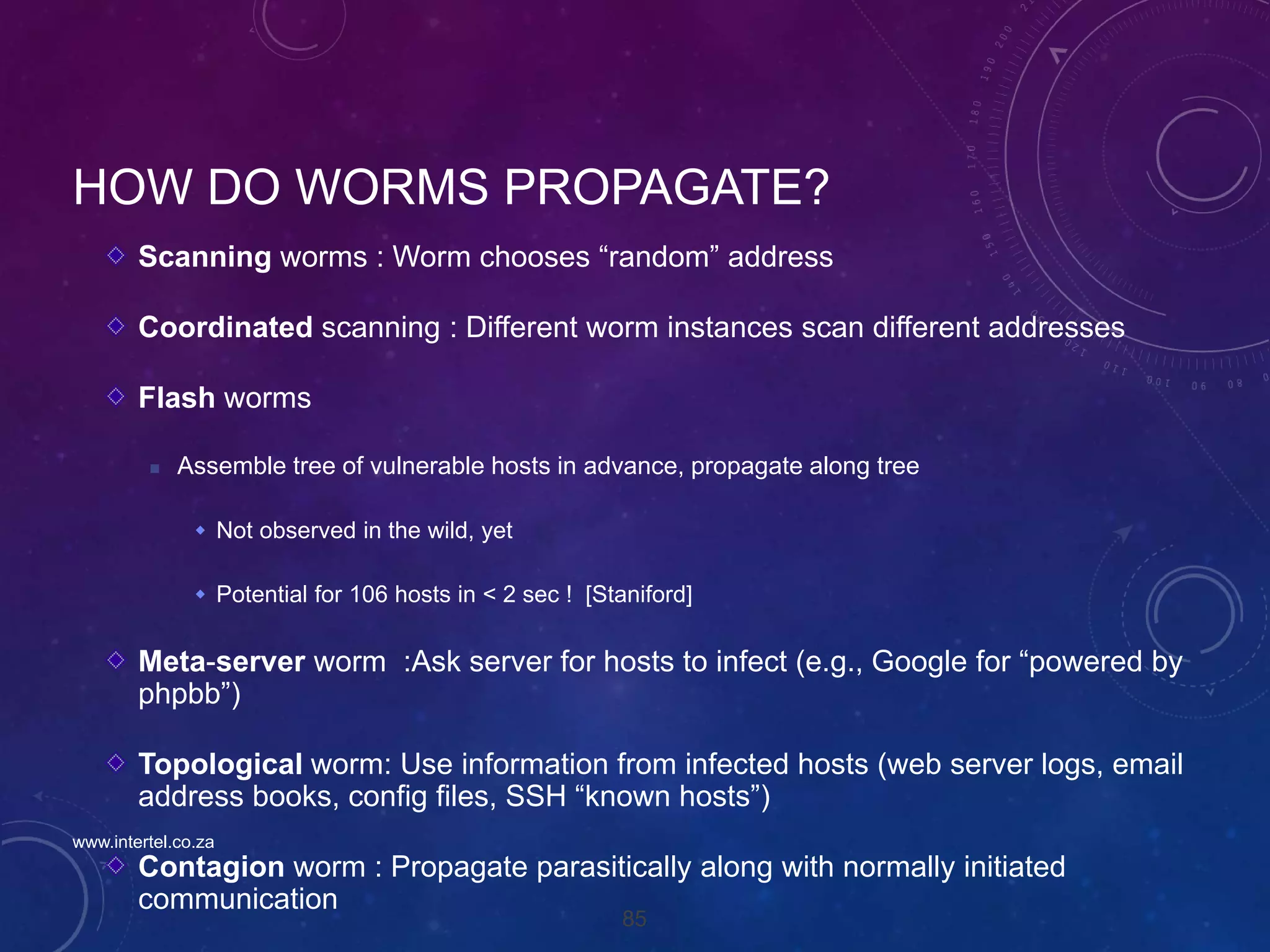 HOW DO WORMS PROPAGATE?

Scanning worms : Worm chooses “random” address

Coordinated scanning : Different worm instances scan different addresses

Flash worms

Assemble tree of vulnerable hosts in advance, propagate along tree

Not observed in the wild, yet

Potential for 106 hosts in < 2 sec ! [Staniford]

Meta-server worm :Ask server for hosts to infect (e.g., Google for “powered by phpbb”)

Topological worm: Use information from infected hosts (web server logs, email address books, config files, SSH “known hosts”)

www.intertel.co.za

Contagion worm : Propagate parasitically along with normally initiated communication

85